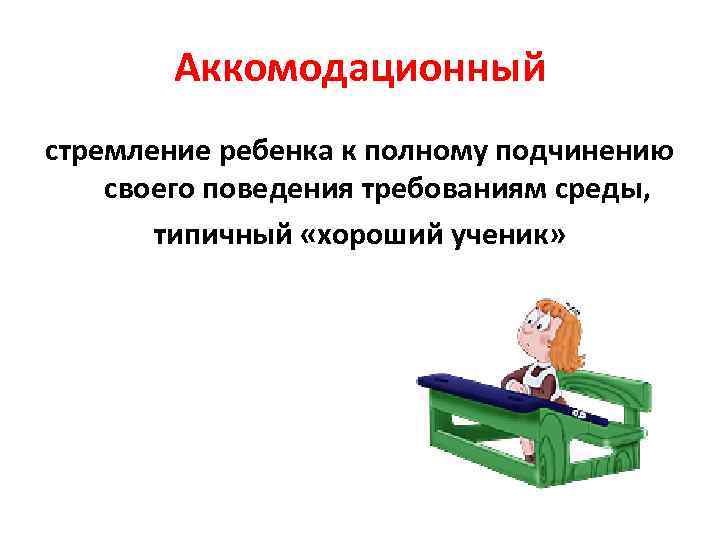 Аккомодационный

стремление ребенка к полному подчинению своего поведения требованиям среды,

типичный «хороший ученик»